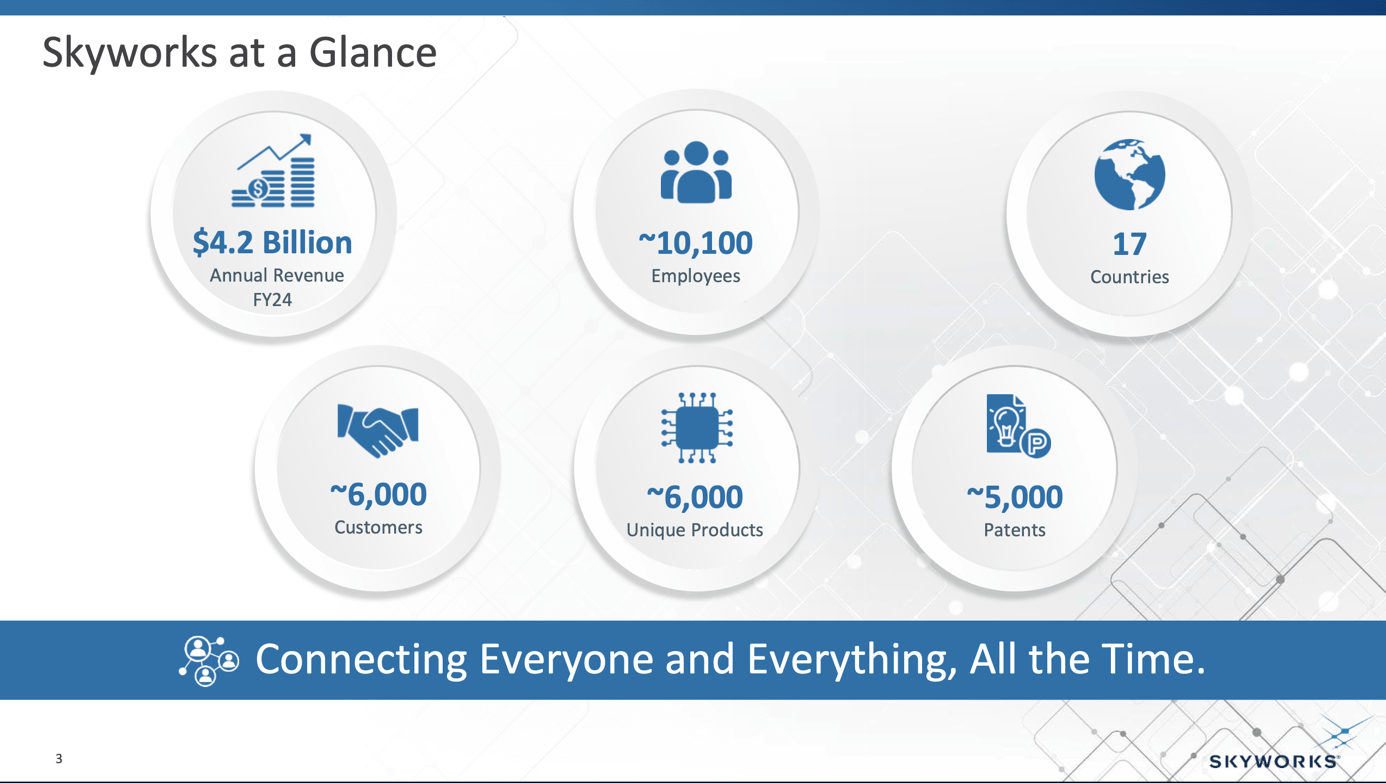 Skyworks at a Glance

$4.2 Billion
Annual Revenue FY24

~10,100
Employees

17
Countries

~6,000
Customers

~6,000
Unique Products

~5,000
Patents

Connecting Everyone and Everything, All the Time.

3

SKYWORKS